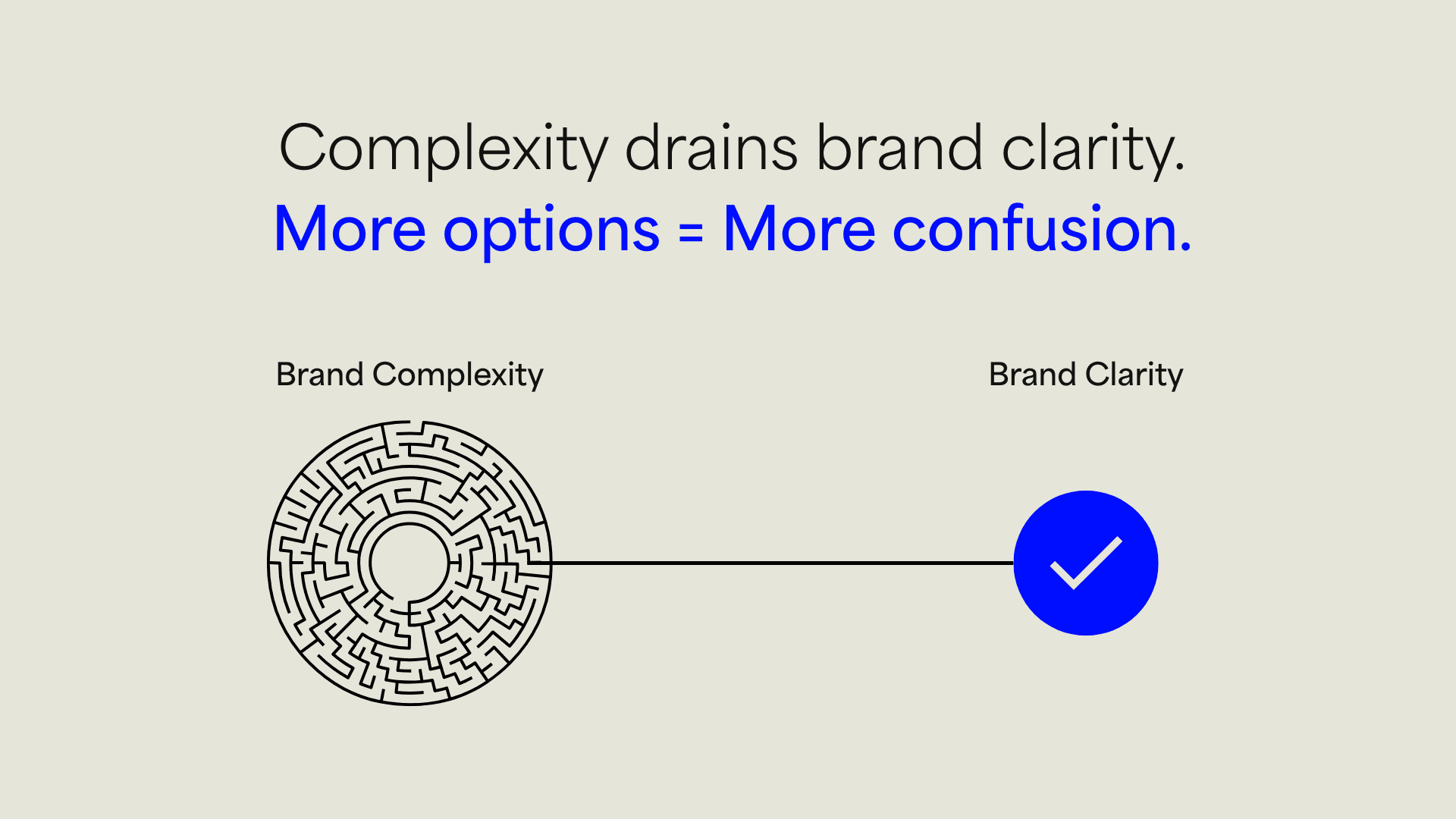 Complexity drains brand clarity.
More options = More confusion.

Brand Complexity

Brand Clarity